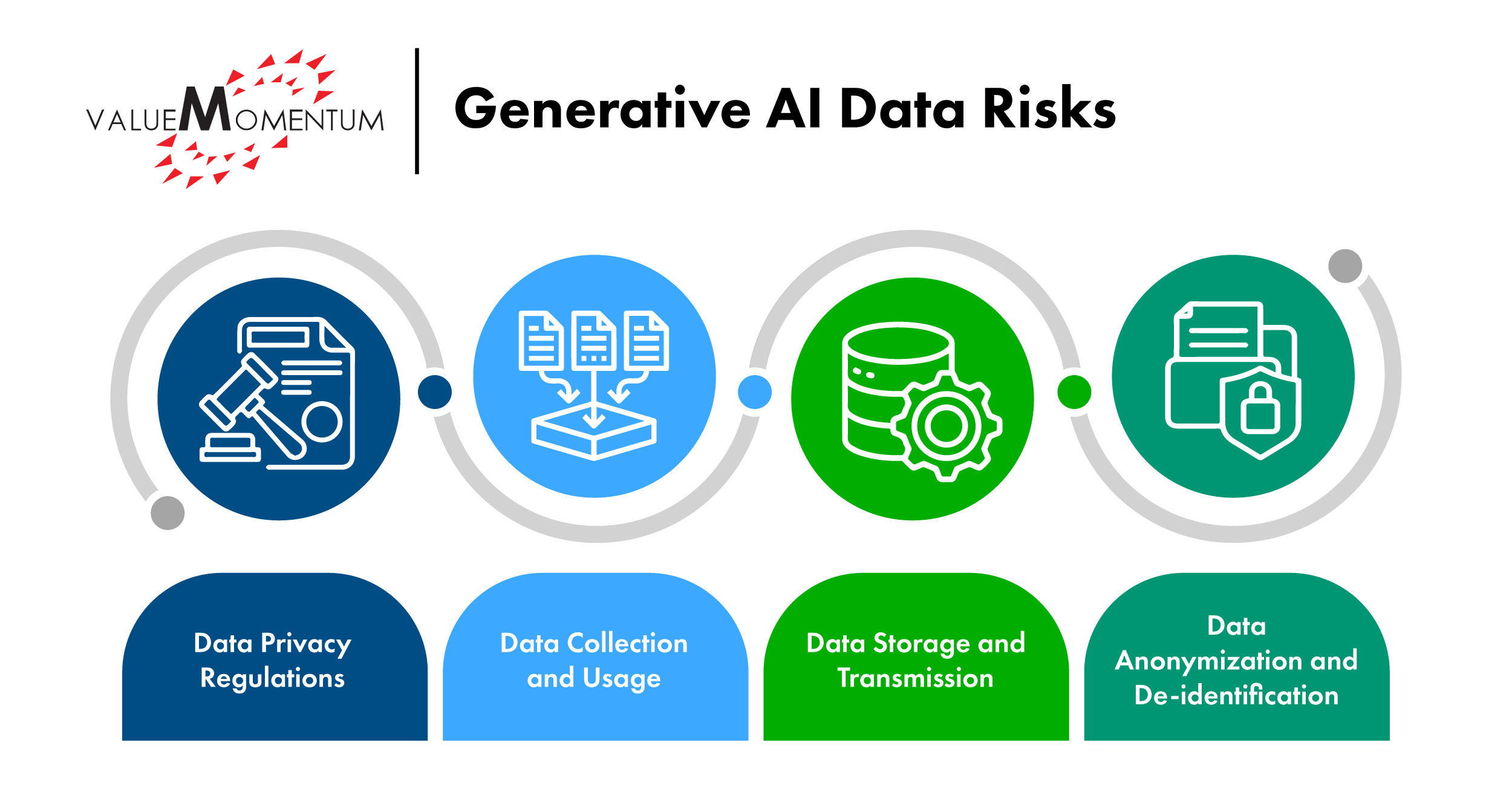 VALUEMOMENTUM

Generative AI Data Risks

Data Privacy Regulations

Data Collection and Usage

Data Storage and Transmission

Data Anonymization and De-identification